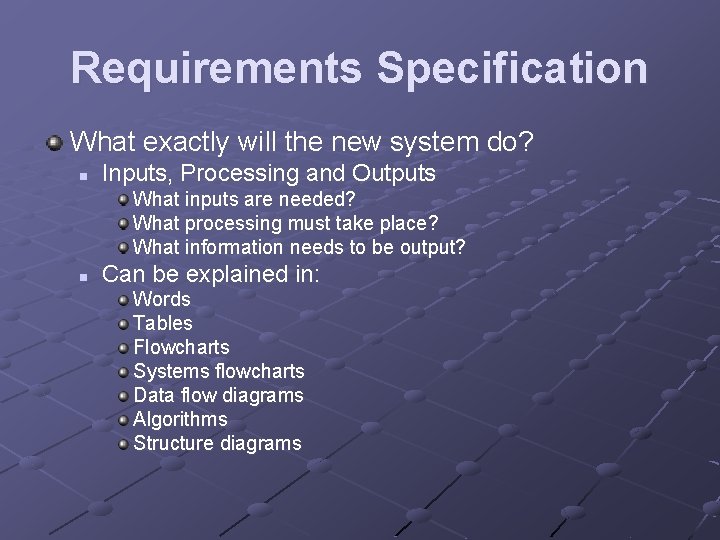 Requirements Specification

What exactly will the new system do?

Inputs, Processing and Outputs

What inputs are needed?
What processing must take place?
What information needs to be output?

Can be explained in:

Words
Tables
Flowcharts
Systems flowcharts
Data flow diagrams
Algorithms
Structure diagrams